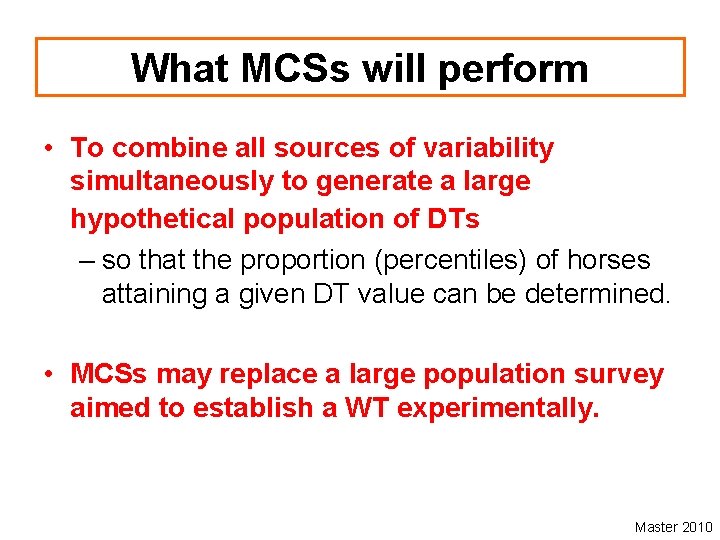 What MCSs will perform

• To combine all sources of variability simultaneously to generate a large hypothetical population of DTs

– so that the proportion (percentiles) of horses attaining a given DT value can be determined.

• MCSs may replace a large population survey aimed to establish a WT experimentally.

Master 2010